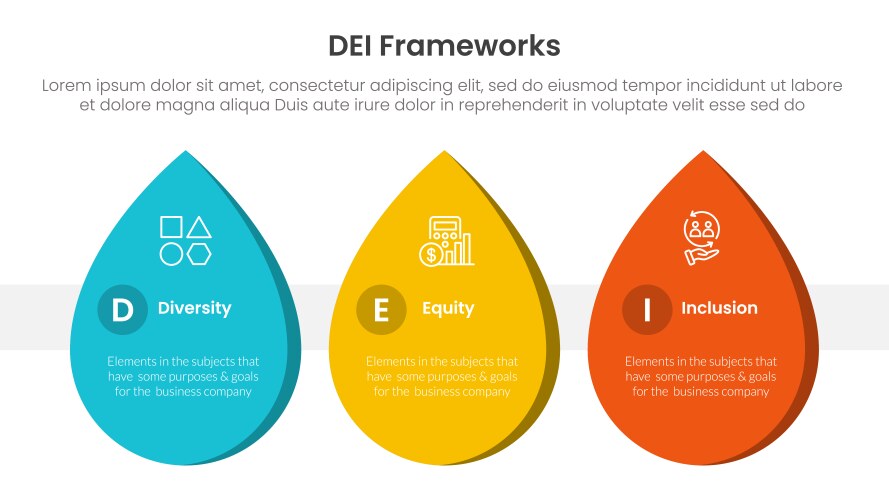 DEI Frameworks

Lorem ipsum dolor sit amet, consectetur adipiscing elit, sed do eiusmod tempor incididunt ut labore et dolore magna aliqua Duis aute irure dolor in reprehenderit in voluptate velit esse sed do

D Diversity

Elements in the subjects that have some purposes & goals for the business company

E Equity

Elements in the subjects that have some purposes & goals for the business company

I Inclusion

Elements in the subjects that have some purposes & goals for the business company